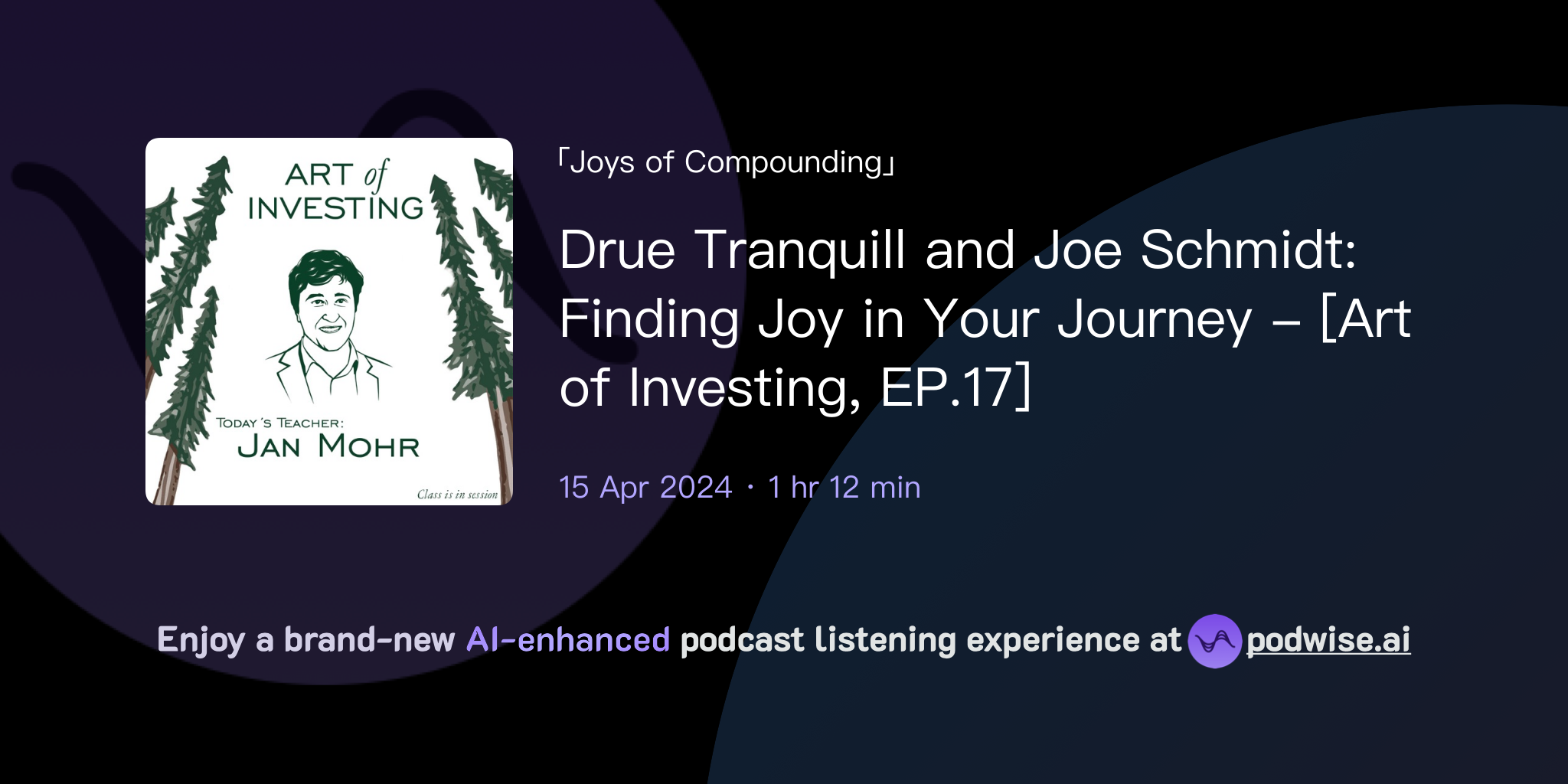 ART of INVESTING

TODAY'S TEACHER:
JAN MOHR

Class is in session

「Joys of Compounding」

Drue Tranquill and Joe Schmidt: Finding Joy in Your Journey – [Art of Investing, EP.17]

15 Apr 2024 · 1 hr 12 min

Enjoy a brand-new AI-enhanced podcast listening experience at podwise.ai